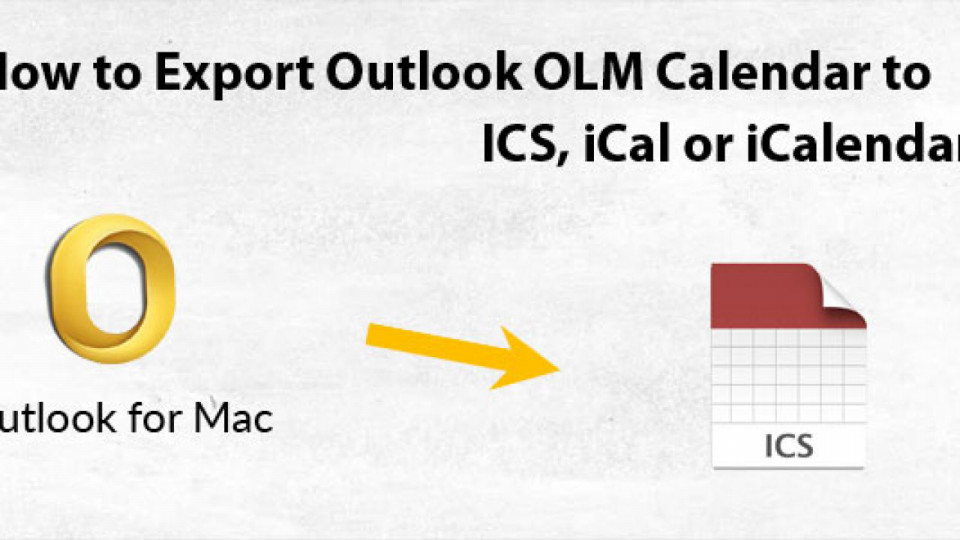 low to Export Outlook OLM Calendar to ICS, iCal or iCalendar

utlook for Mac

ICS